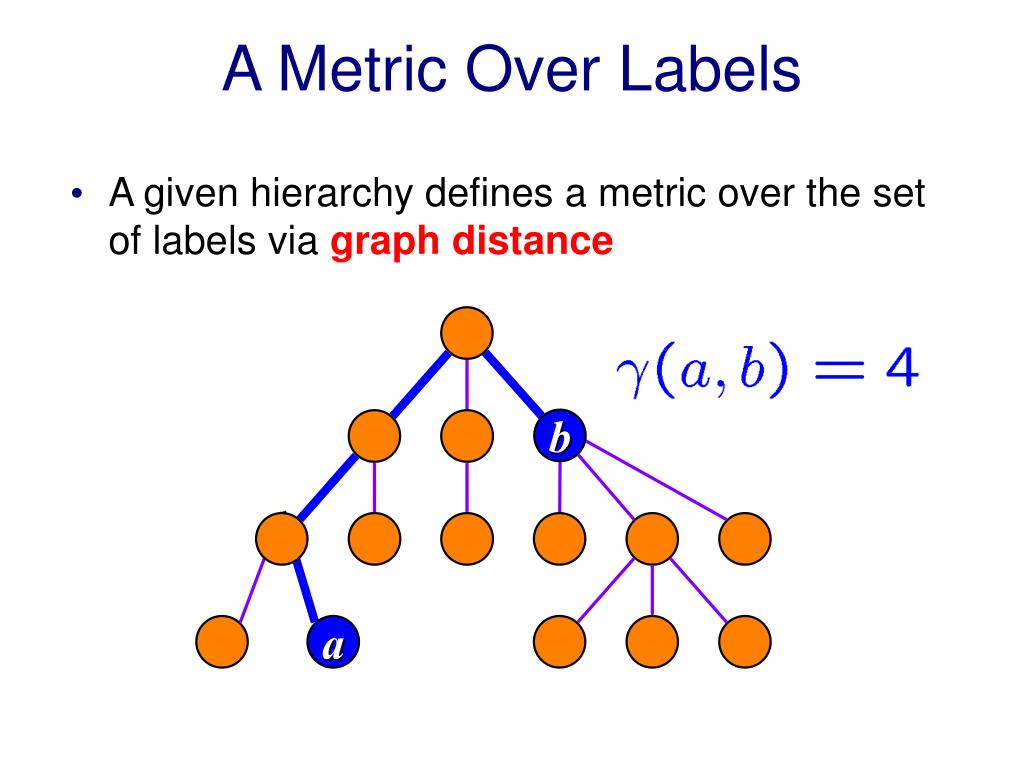 A Metric Over Labels

• A given hierarchy defines a metric over the set of labels via **graph distance**

$\gamma(a, b) = 4$

b

a